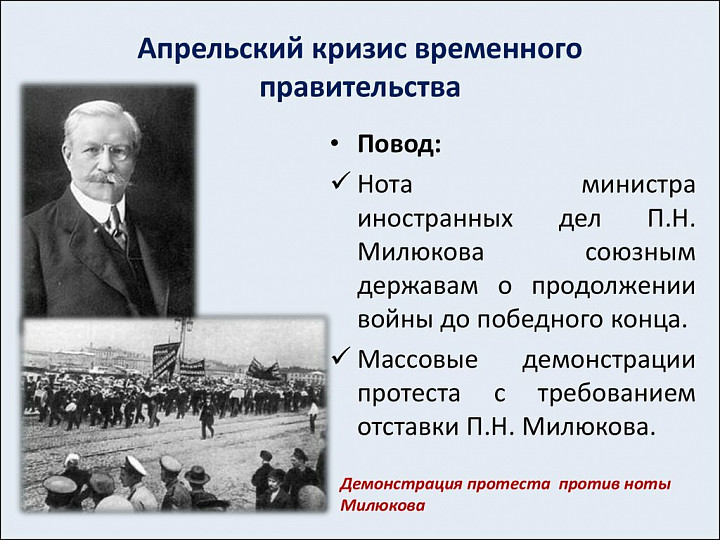 Апрельский кризис временного правительства

• Повод:
✓ Нота министра иностранных дел П.Н. Милюкова союзным державам о продолжении войны до победного конца.
✓ Массовые демонстрации протеста с требованием отставки П.Н. Милюкова.

Демонстрация протеста против ноты Милюкова